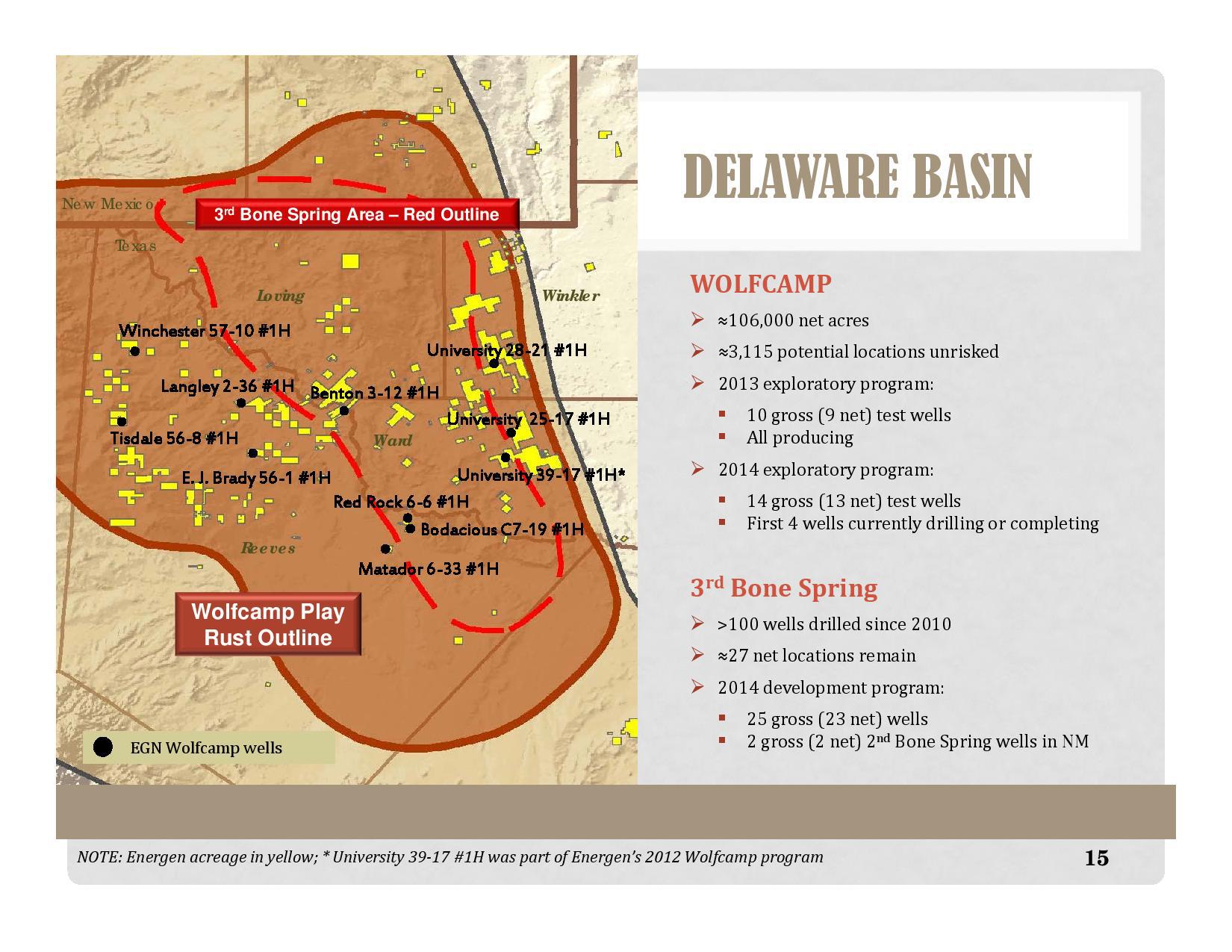 New Mexico
3rd Bone Spring Area – Red Outline
Texas
Loving
Winkler
Winchester 57-10 #1H
University 28-21 #1H
Langley 2-36 #1H
Benton 3-12 #1H
University 25-17 #1H
Tisdale 56-8 #1H
Ward
E. J. Brady 56-1 #1H
University 39-17 #1H*
Red Rock 6-6 #1H
Bodacious C7-19 #1H
Reeves
Matador 6-33 #1H
Wolfcamp Play Rust Outline
EGN Wolfcamp wells

DELAWARE BASIN

WOLFCAMP
➢ ≈106,000 net acres
➢ ≈3,115 potential locations unrisked
➢ 2013 exploratory program:
▪ 10 gross (9 net) test wells
▪ All producing
➢ 2014 exploratory program:
▪ 14 gross (13 net) test wells
▪ First 4 wells currently drilling or completing

3rd Bone Spring
➢ >100 wells drilled since 2010
➢ ≈27 net locations remain
➢ 2014 development program:
▪ 25 gross (23 net) wells
▪ 2 gross (2 net) 2nd Bone Spring wells in NM

NOTE: Energen acreage in yellow; * University 39-17 #1H was part of Energen's 2012 Wolfcamp program
15